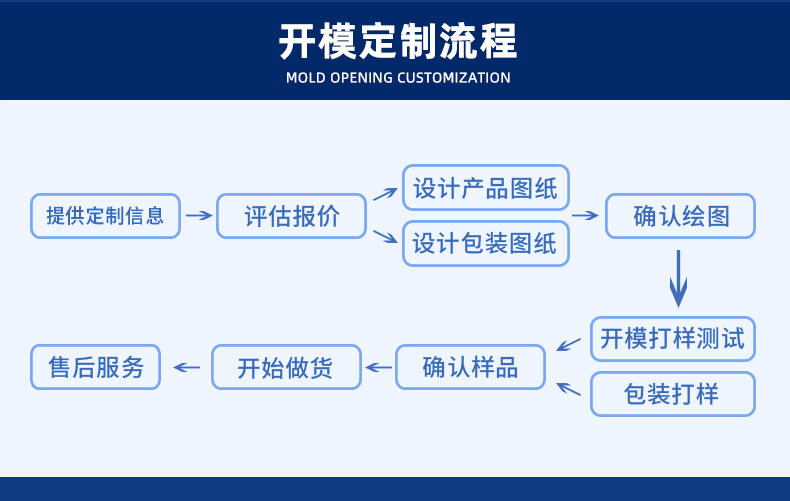 开模定制流程
MOLD OPENING CUSTOMIZATION

提供定制信息

评估报价

设计产品图纸

设计包装图纸

确认绘图

开模打样测试

包装打样

确认样品

开始做货

售后服务